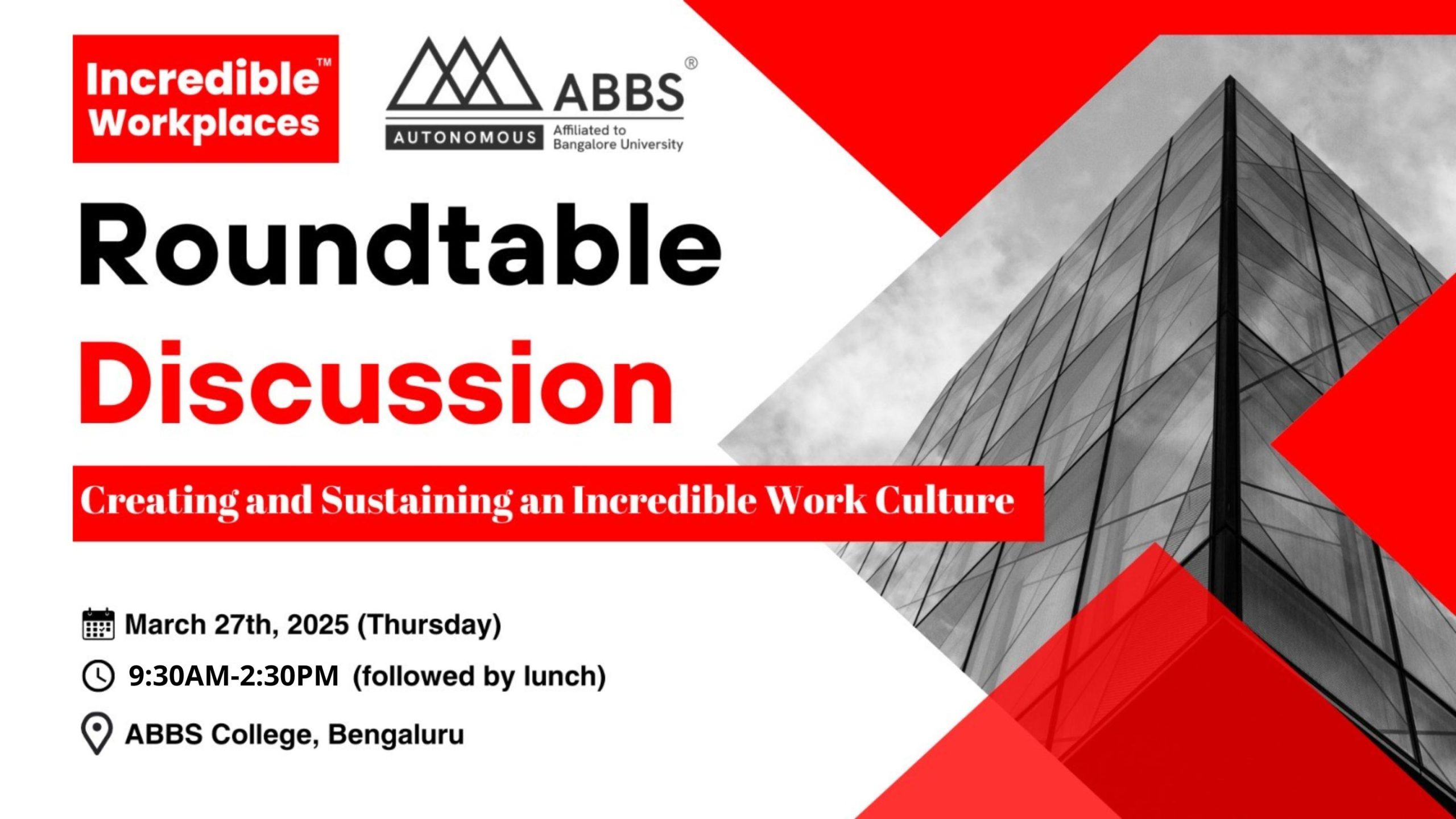 Incredible™ Workplaces

ABBS®
AUTONOMOUS Affiliated to Bangalore University

Roundtable Discussion

Creating and Sustaining an Incredible Work Culture

March 27th, 2025 (Thursday)

9:30AM-2:30PM (followed by lunch)

ABBS College, Bengaluru